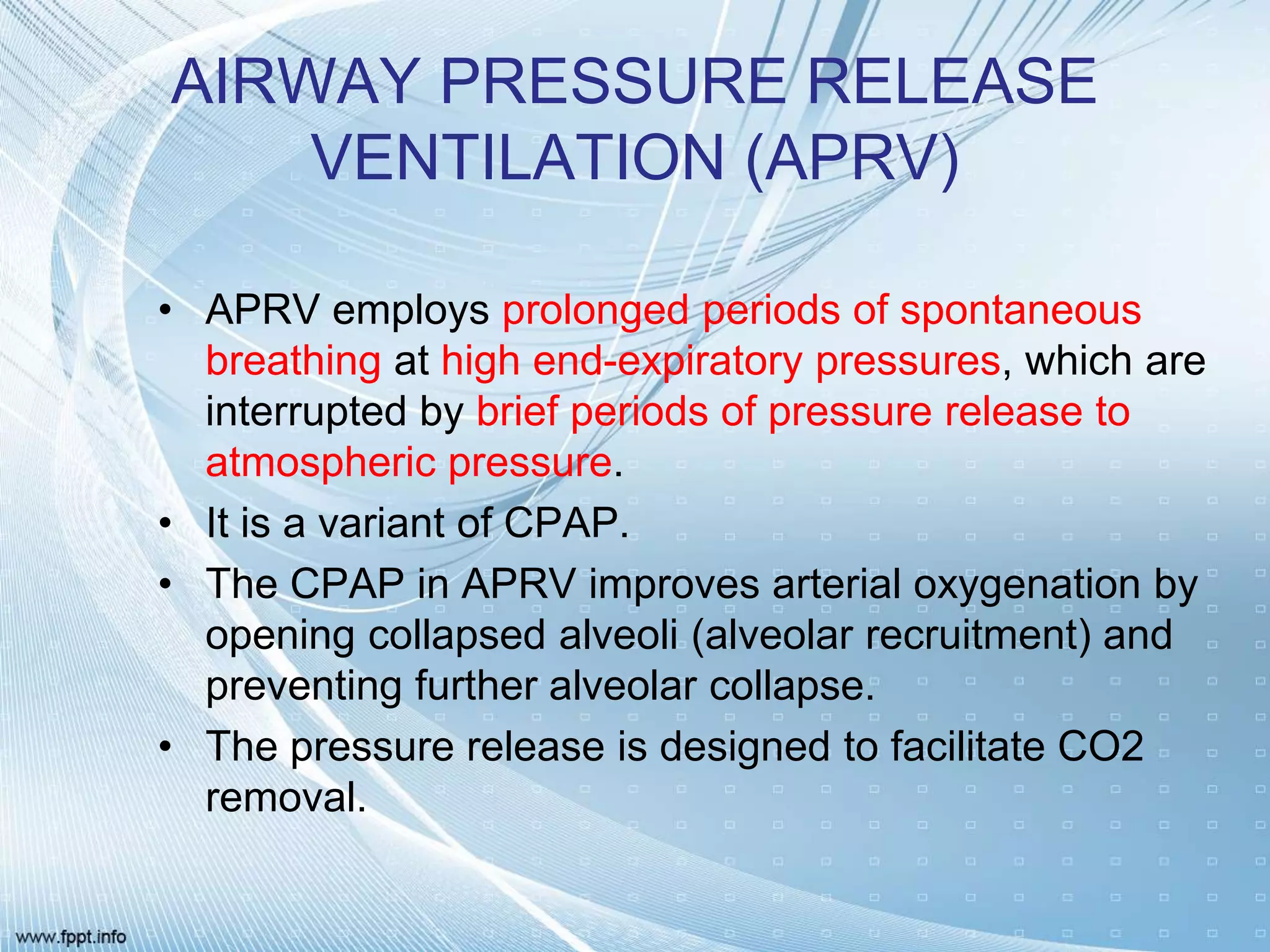 AIRWAY PRESSURE RELEASE VENTILATION (APRV)

• APRV employs prolonged periods of spontaneous breathing at high end-expiratory pressures, which are interrupted by brief periods of pressure release to atmospheric pressure.
• It is a variant of CPAP.
• The CPAP in APRV improves arterial oxygenation by opening collapsed alveoli (alveolar recruitment) and preventing further alveolar collapse.
• The pressure release is designed to facilitate CO2 removal.

www.fppt.info